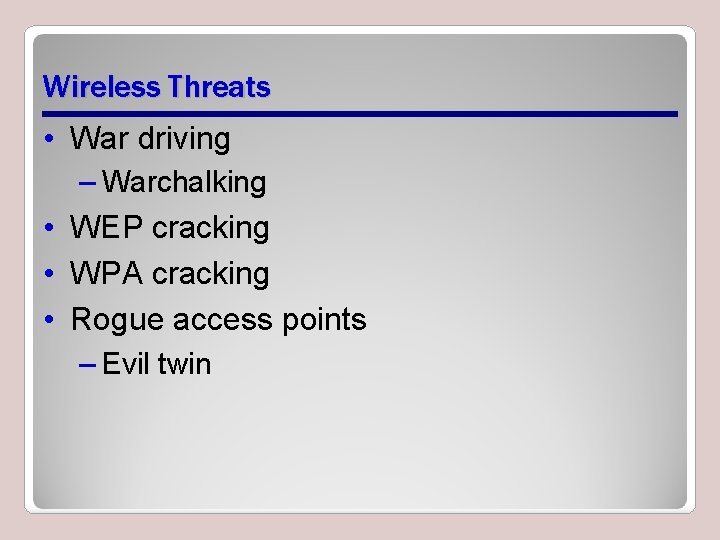 Wireless Threats

• War driving
  – Warchalking
• WEP cracking
• WPA cracking
• Rogue access points
  – Evil twin